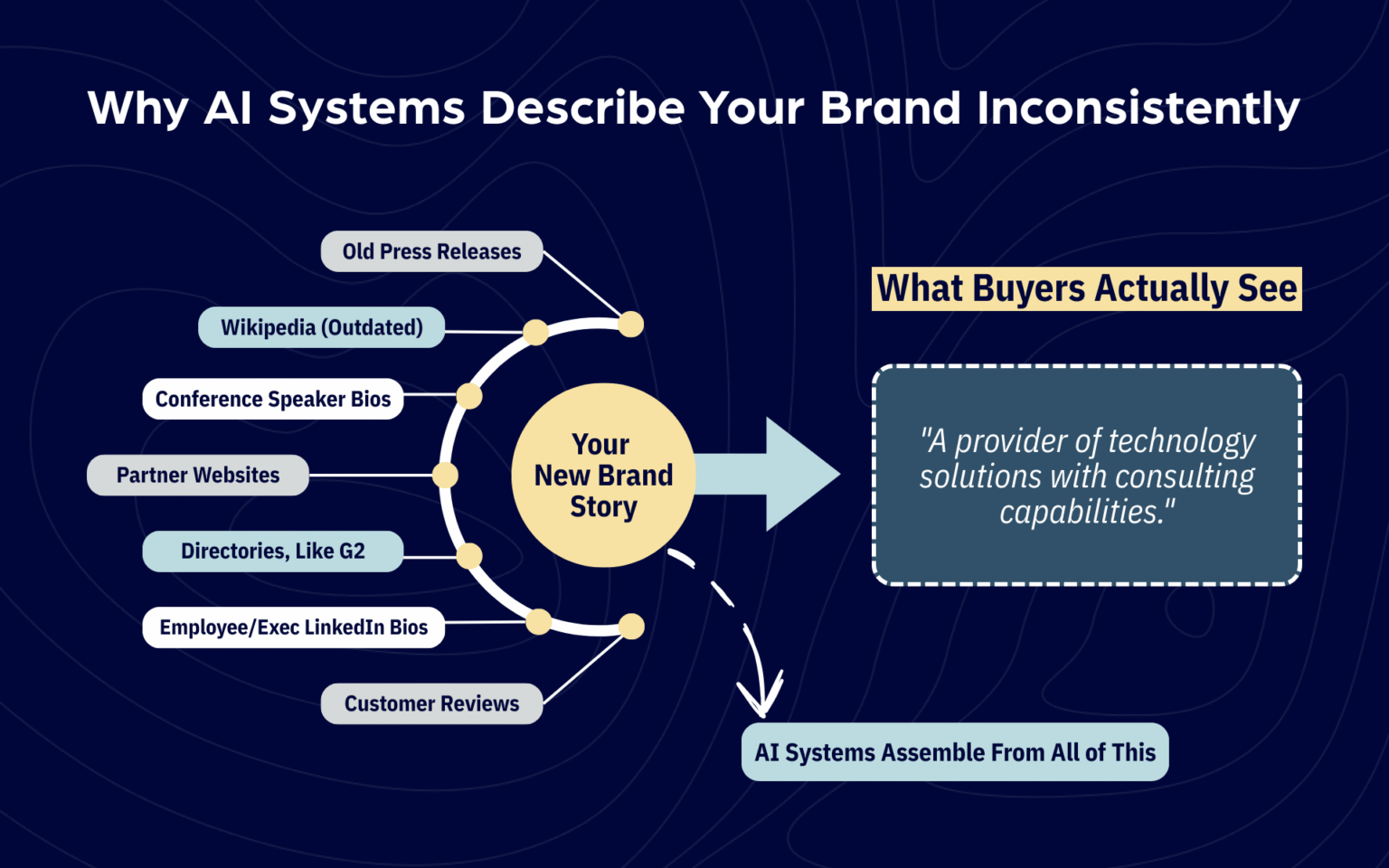 Why AI Systems Describe Your Brand Inconsistently

Old Press Releases

Wikipedia (Outdated)

Conference Speaker Bios

Partner Websites

Directories, Like G2

Employee/Exec LinkedIn Bios

Customer Reviews

Your New Brand Story

What Buyers Actually See

"A provider of technology solutions with consulting capabilities."

AI Systems Assemble From All of This